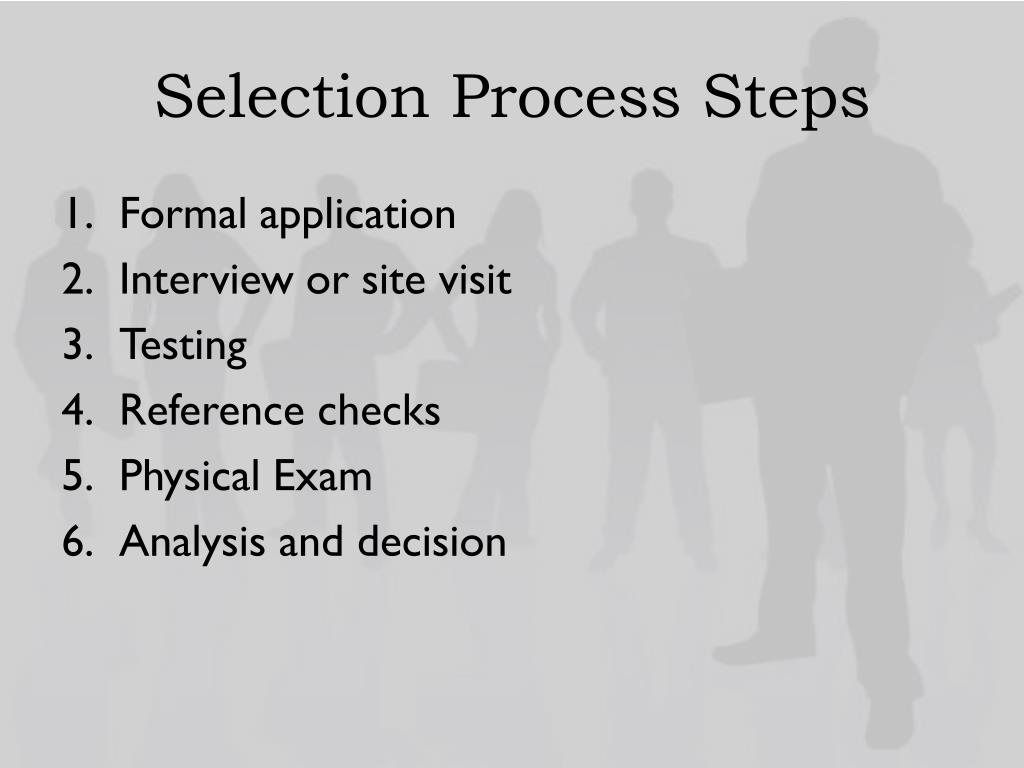 Selection Process Steps

1. Formal application
2. Interview or site visit
3. Testing
4. Reference checks
5. Physical Exam
6. Analysis and decision